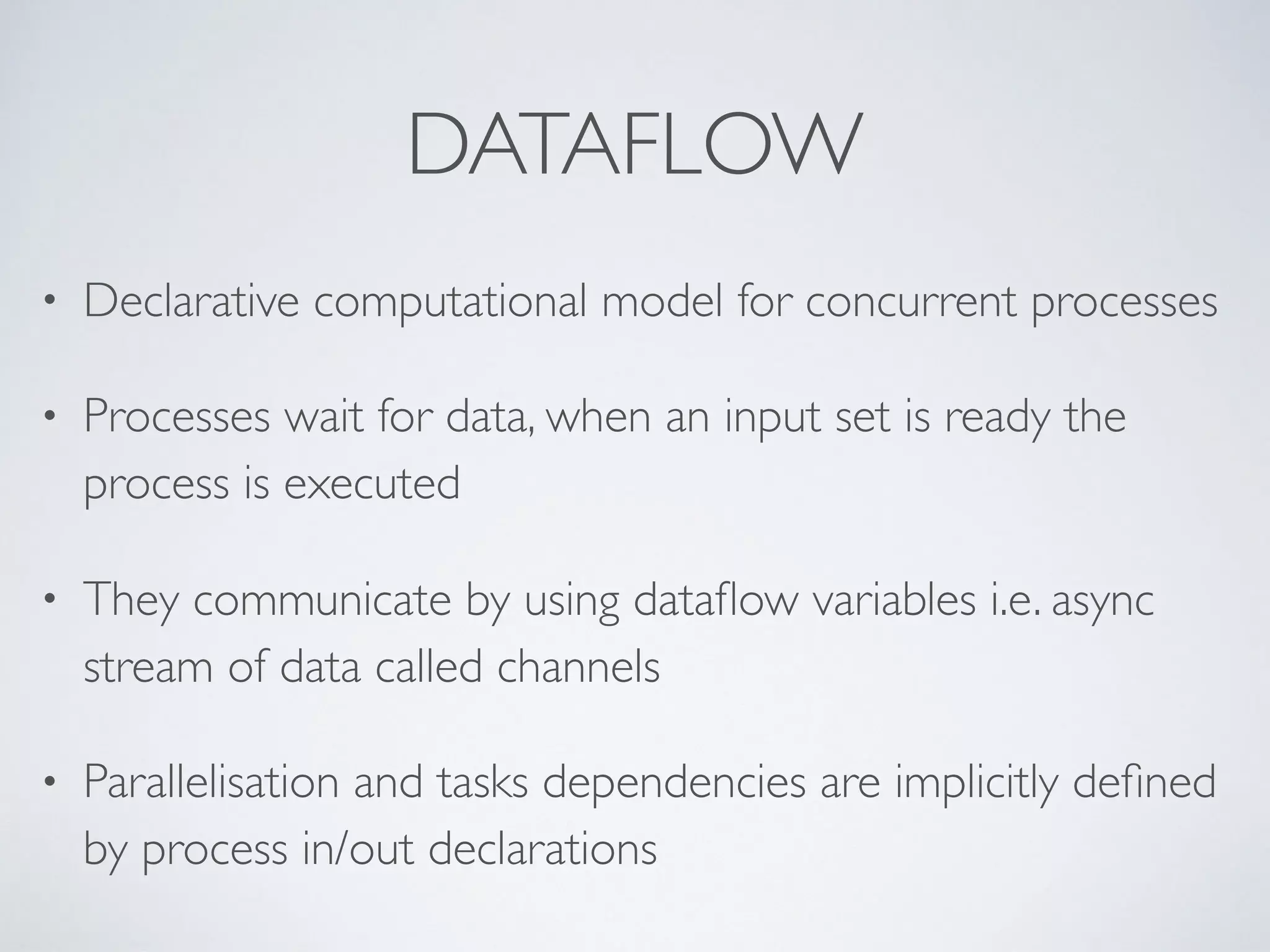 DATAFLOW

• Declarative computational model for concurrent processes

• Processes wait for data, when an input set is ready the process is executed

• They communicate by using dataflow variables i.e. async stream of data called channels

• Parallelisation and tasks dependencies are implicitly defined by process in/out declarations